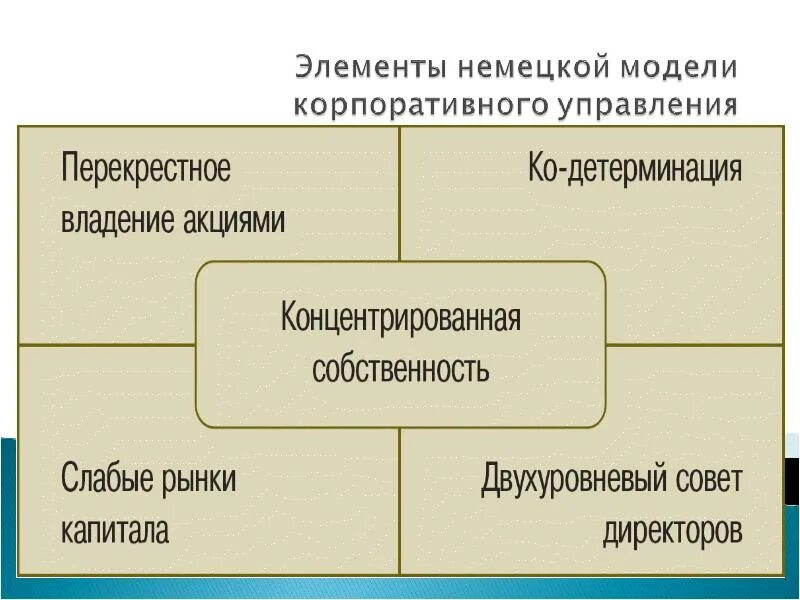 Элементы немецкой модели корпоративного управления

Перекрестное владение акциями

Ко-детерминация

Концентрированная собственность

Слабые рынки капитала

Двухуровневый совет директоров